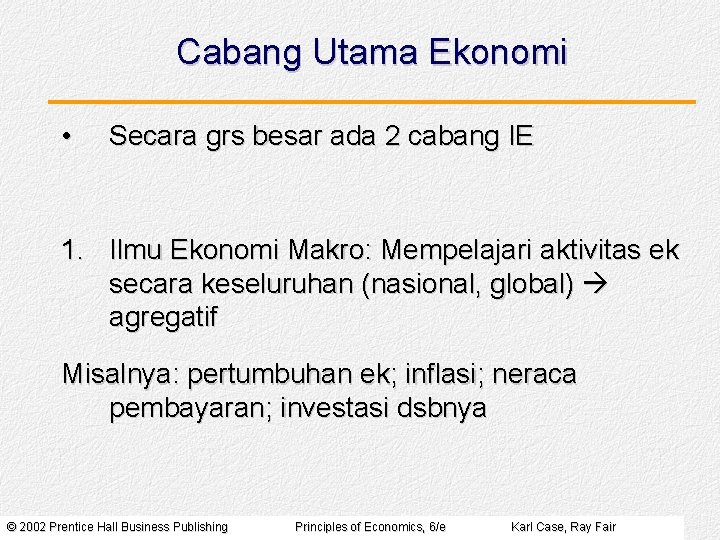 Cabang Utama Ekonomi

• Secara grs besar ada 2 cabang IE

1. Ilmu Ekonomi Makro: Mempelajari aktivitas ek secara keseluruhan (nasional, global) → agregatif

Misalnya: pertumbuhan ek; inflasi; neraca pembayaran; investasi dsbnya

© 2002 Prentice Hall Business Publishing Principles of Economics, 6/e Karl Case, Ray Fair